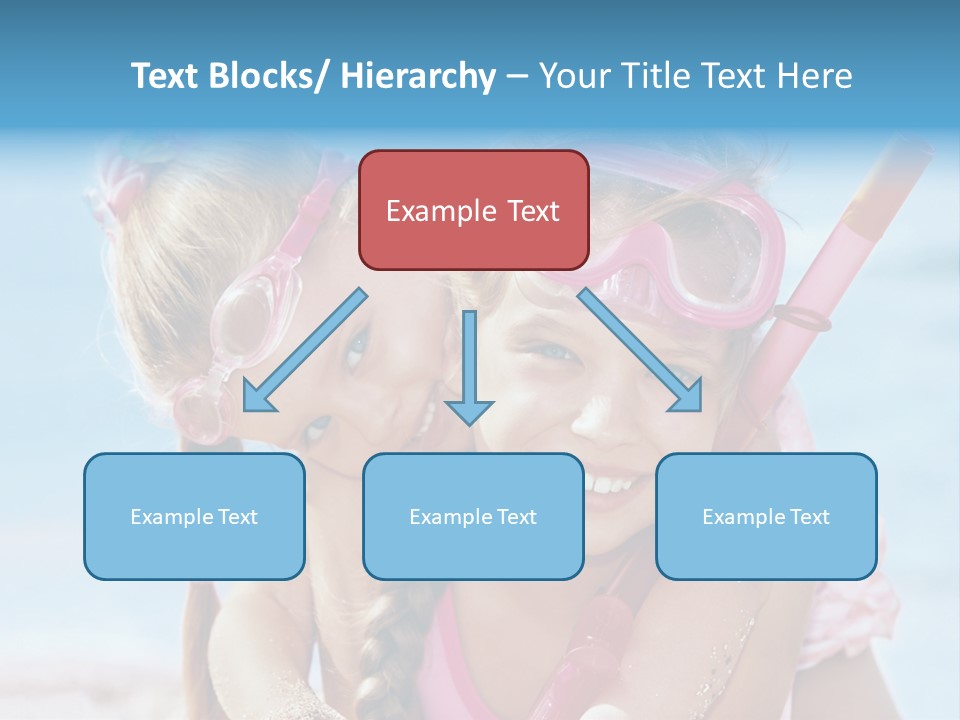 Text Blocks/ Hierarchy – Your Title Text Here

Example Text

Example Text

Example Text

Example Text